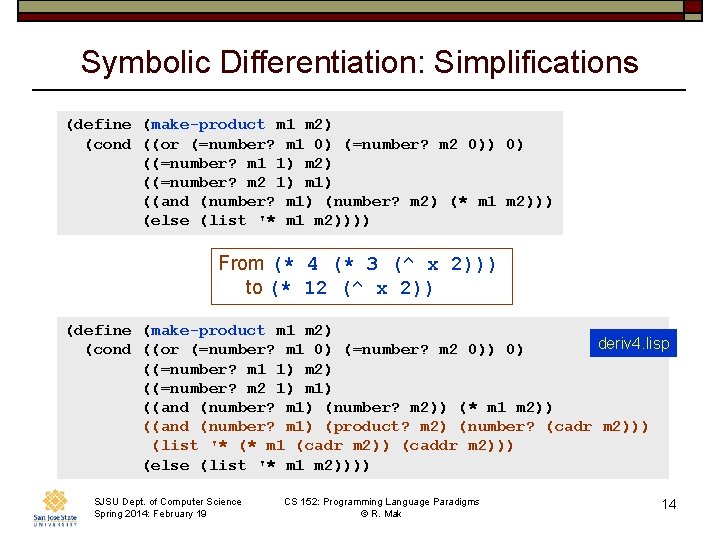 Symbolic Differentiation: Simplifications

(define (make-product m1 m2)
  (cond ((or (=number? m1 0) (=number? m2 0)) 0)
        ((=number? m1 1) m2)
        ((=number? m2 1) m1)
        ((and (number? m1) (number? m2) (* m1 m2)))
        (else (list '* m1 m2))))

From (* 4 (* 3 (^ x 2)))
to (* 12 (^ x 2))

(define (make-product m1 m2)
  (cond ((or (=number? m1 0) (=number? m2 0)) 0)
        ((=number? m1 1) m2)
        ((=number? m2 1) m1)
        ((and (number? m1) (number? m2)) (* m1 m2))
        ((and (number? m1) (product? m2) (number? (cadr m2)))
         (list '* (* m1 (cadr m2)) (caddr m2)))
        (else (list '* m1 m2))))

deriv4.lisp

San José State UNIVERSITY

SJSU Dept. of Computer Science
Spring 2014: February 19

CS 152: Programming Language Paradigms
© R. Mak

14